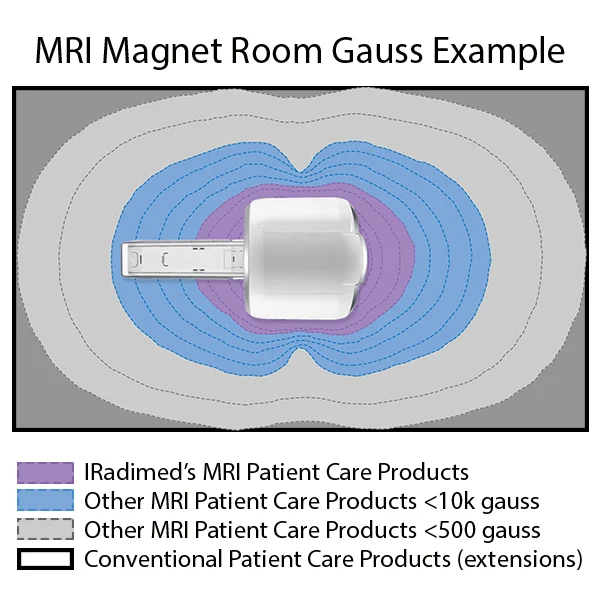 MRI Magnet Room Gauss Example

IRadimed's MRI Patient Care Products
Other MRI Patient Care Products <10k gauss
Other MRI Patient Care Products <500 gauss
Conventional Patient Care Products (extensions)